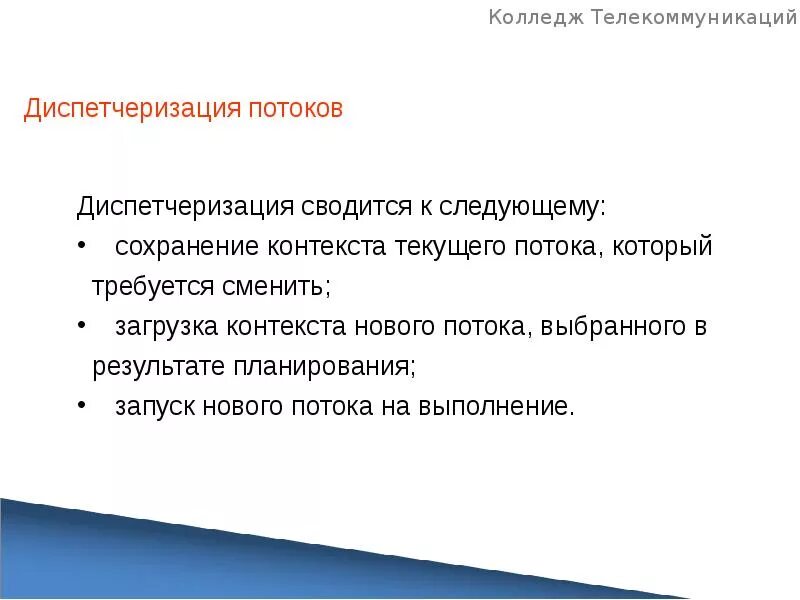 Колледж Телекоммуникаций

Диспетчеризация потоков

Диспетчеризация сводится к следующему:
• сохранение контекста текущего потока, который требуется сменить;
• загрузка контекста нового потока, выбранного в результате планирования;
• запуск нового потока на выполнение.